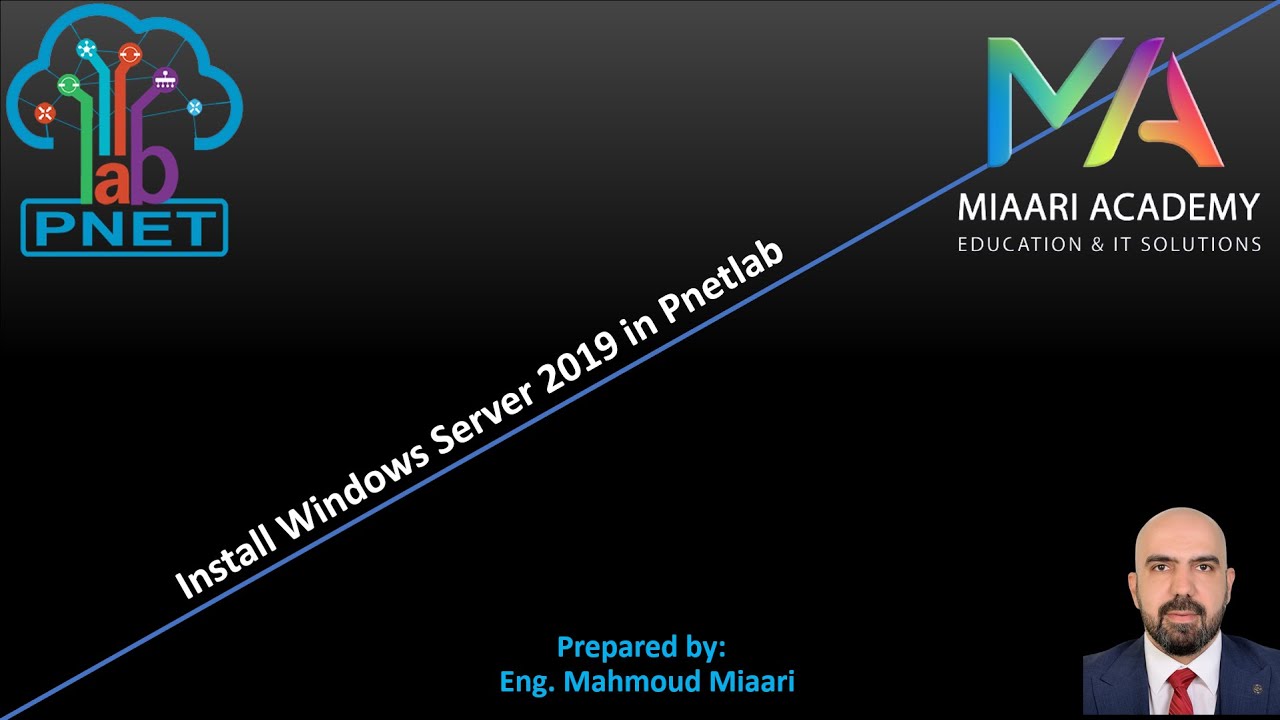 lab
PNET

MA
MIAARI ACADEMY
EDUCATION & IT SOLUTIONS

Install Windows Server 2019 in Pnetlab

Prepared by:
Eng. Mahmoud Miaari